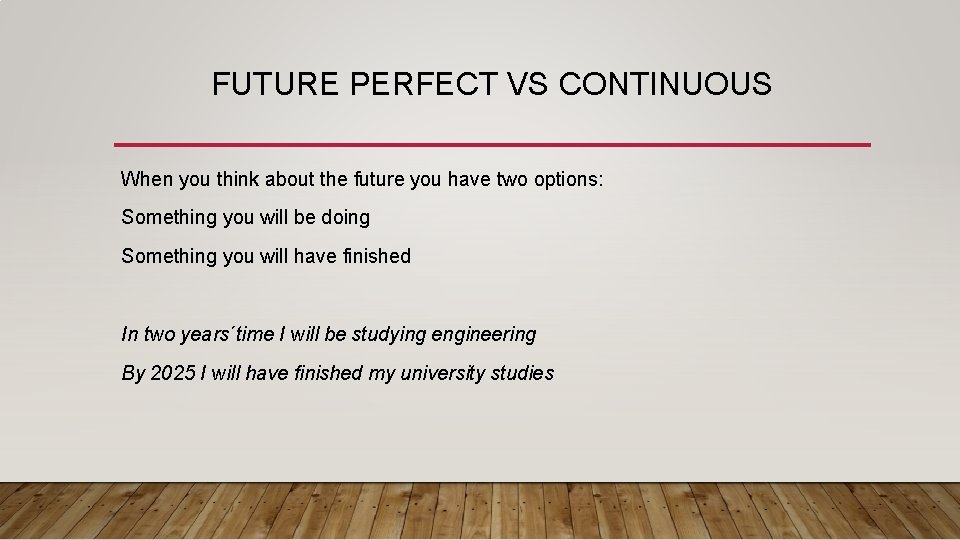 FUTURE PERFECT VS CONTINUOUS

When you think about the future you have two options:

Something you will be doing

Something you will have finished

In two years´time I will be studying engineering

By 2025 I will have finished my university studies